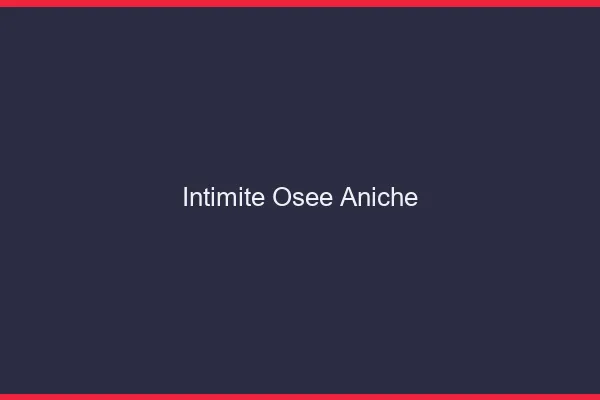 Intimite Osee Aniche